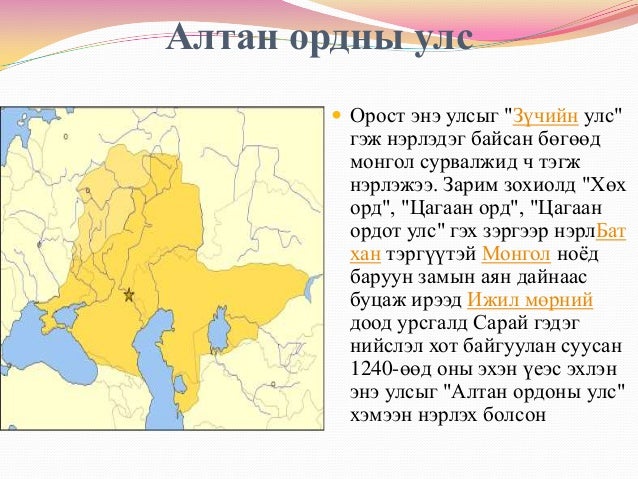 Алтан ордны улс

Орост энэ улсыг "Зүчийн улс" гэж нэрлэдэг байсан бөгөөд монгол сурвалжид ч тэгж нэрлэжээ. Зарим зохиолд "Хөх орд", "Цагаан орд", "Цагаан ордот улс" гэх зэргээр нэрлБат хан тэргүүтэй Монгол ноёд баруун замын аян дайнаас буцаж ирээд Ижил мөрний доод урсгалд Сарай гэдэг нийслэл хот байгуулан суусан 1240-өөд оны эхэн үеэс эхлэн энэ улсыг "Алтан ордоны улс" хэмээн нэрлэх болсон